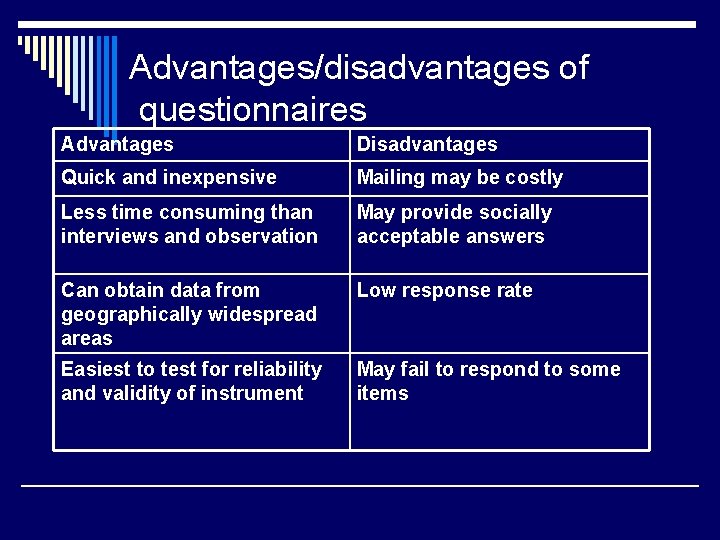 Advantages/disadvantages of questionnaires

| Advantages | Disadvantages |
|---|---|
| Quick and inexpensive | Mailing may be costly |
| Less time consuming than interviews and observation | May provide socially acceptable answers |
| Can obtain data from geographically widespread areas | Low response rate |
| Easiest to test for reliability and validity of instrument | May fail to respond to some items |